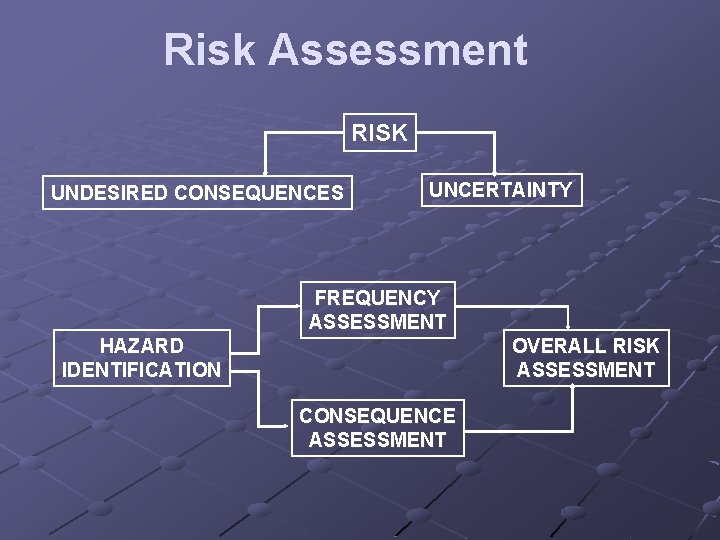 Risk Assessment

RISK

UNDESIRED CONSEQUENCES

UNCERTAINTY

HAZARD IDENTIFICATION

FREQUENCY ASSESSMENT

CONSEQUENCE ASSESSMENT

OVERALL RISK ASSESSMENT